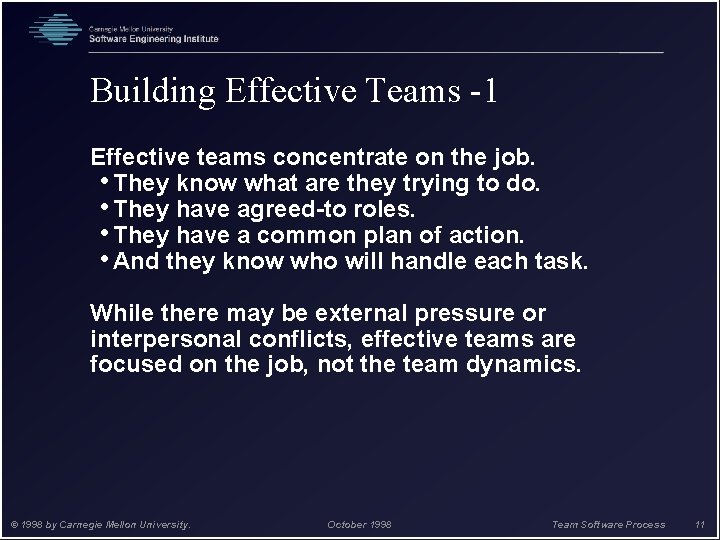 Carnegie Mellon University
Software Engineering Institute

Building Effective Teams -1

Effective teams concentrate on the job.
• They know what are they trying to do.
• They have agreed-to roles.
• They have a common plan of action.
• And they know who will handle each task.

While there may be external pressure or interpersonal conflicts, effective teams are focused on the job, not the team dynamics.

© 1998 by Carnegie Mellon University. October 1998 Team Software Process 11